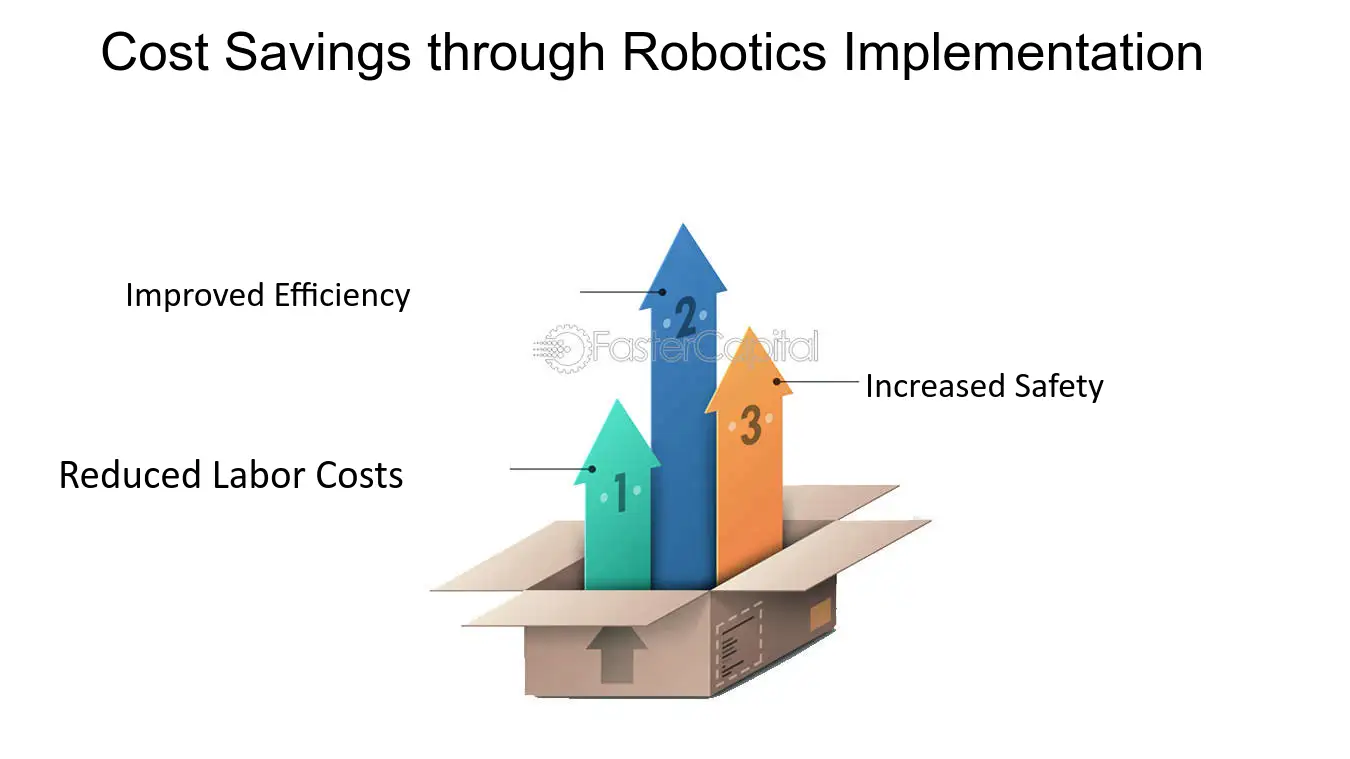 Cost Savings through Robotics Implementation

Improved Efficiency

2

Increased Safety

3

Reduced Labor Costs

1

FasterCapital